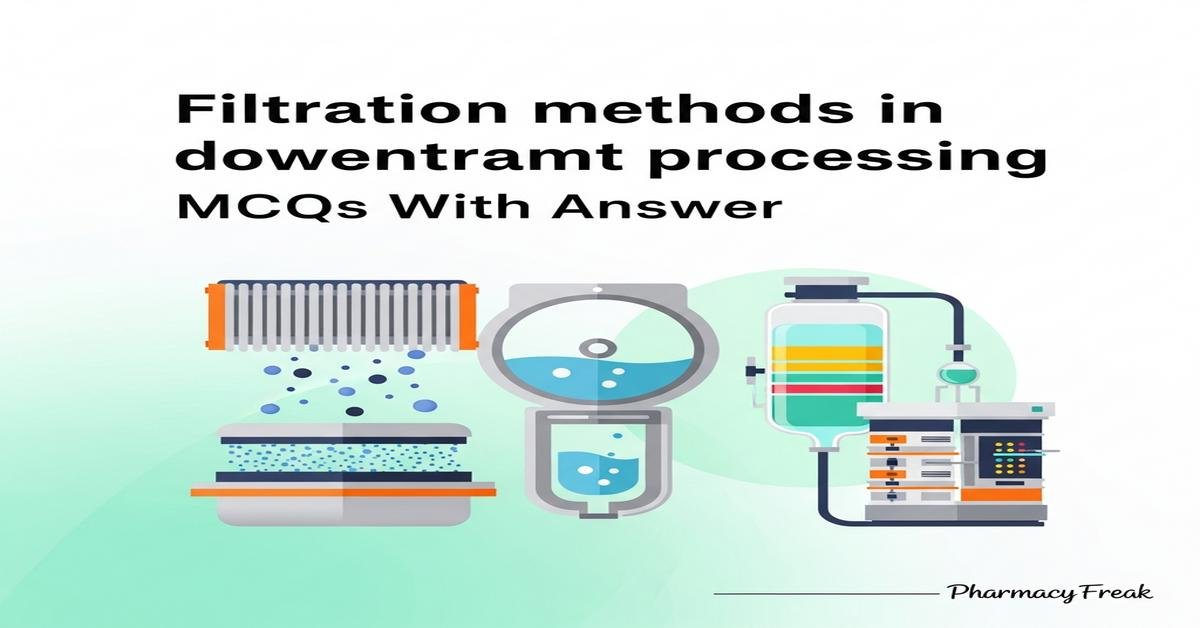 Filtration methods in dowentramt processing
MCQs With Answer

Pharmacy Freak